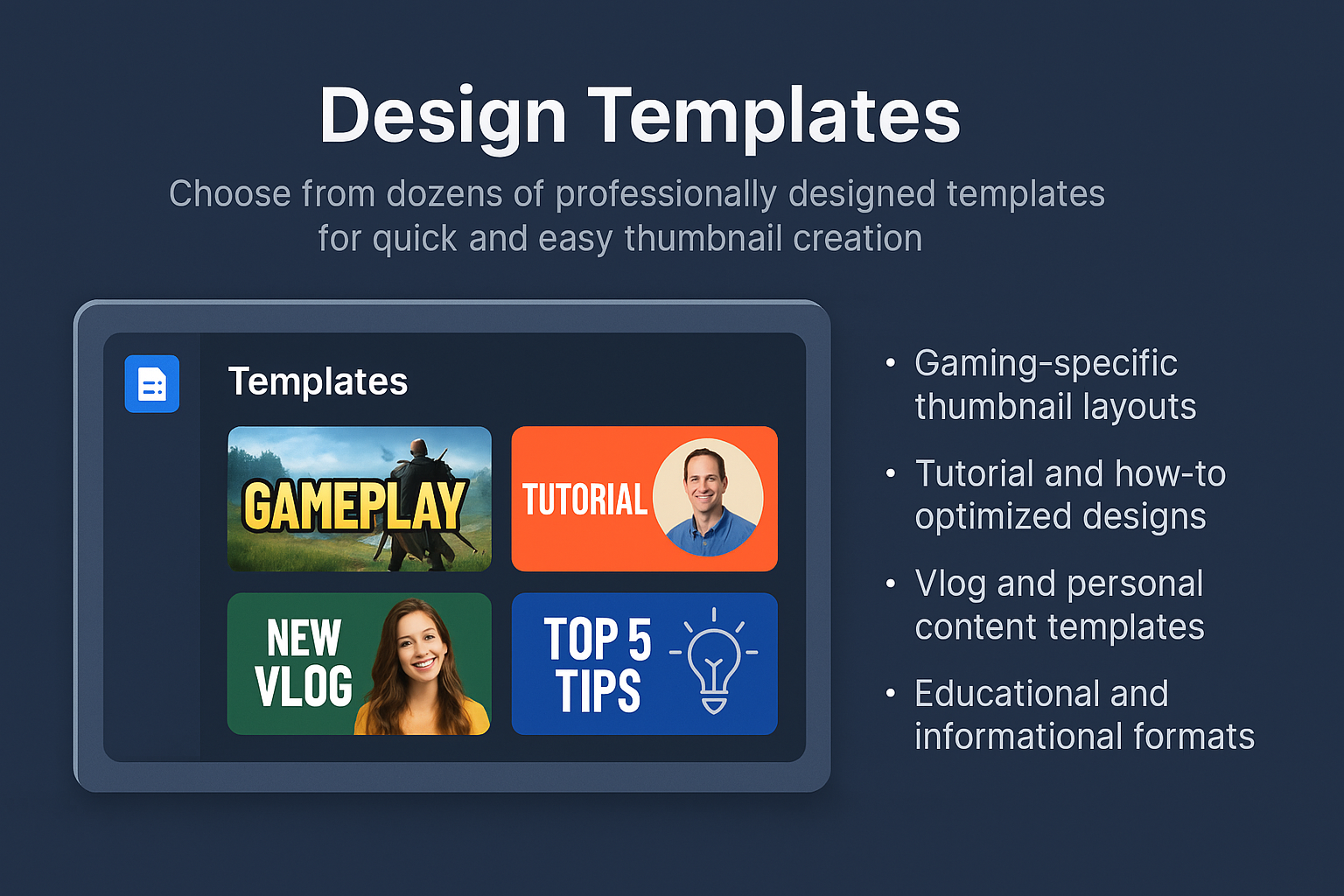 Design Templates

Choose from dozens of professionally designed templates for quick and easy thumbnail creation

Templates

GAMEPLAY

TUTORIAL

NEW VLOG

TOP 5 TIPS

• Gaming-specific thumbnail layouts

• Tutorial and how-to optimized designs

• Vlog and personal content templates

• Educational and informational formats